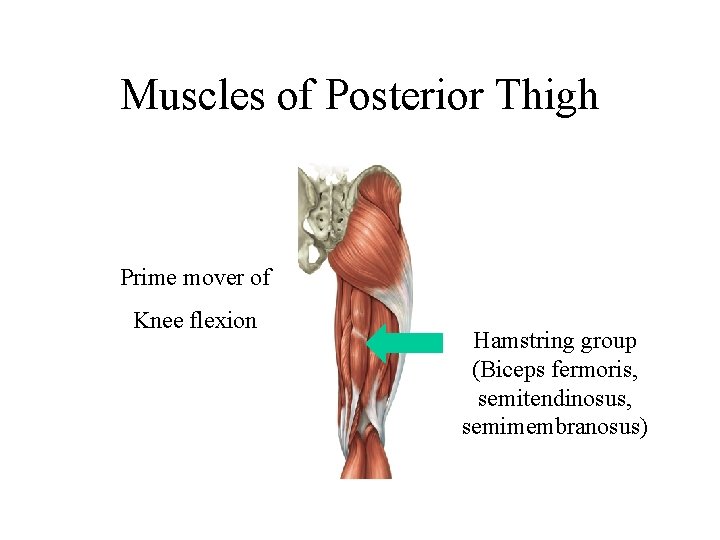 Muscles of Posterior Thigh

Prime mover of
Knee flexion

Hamstring group
(Biceps fermoris,
semitendinosus,
semimembranosus)